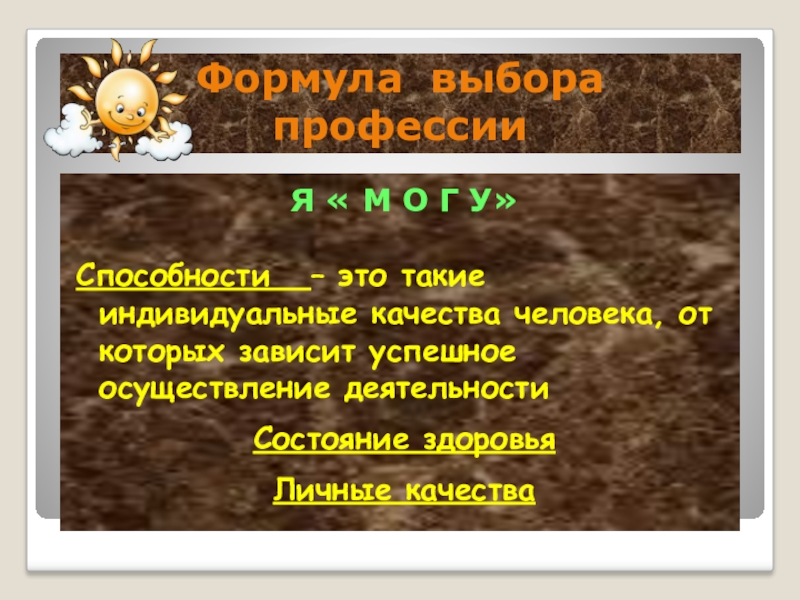 Формула выбора профессии

Я « М О Г У»

Способности – это такие индивидуальные качества человека, от которых зависит успешное осуществление деятельности

Состояние здоровья

Личные качества